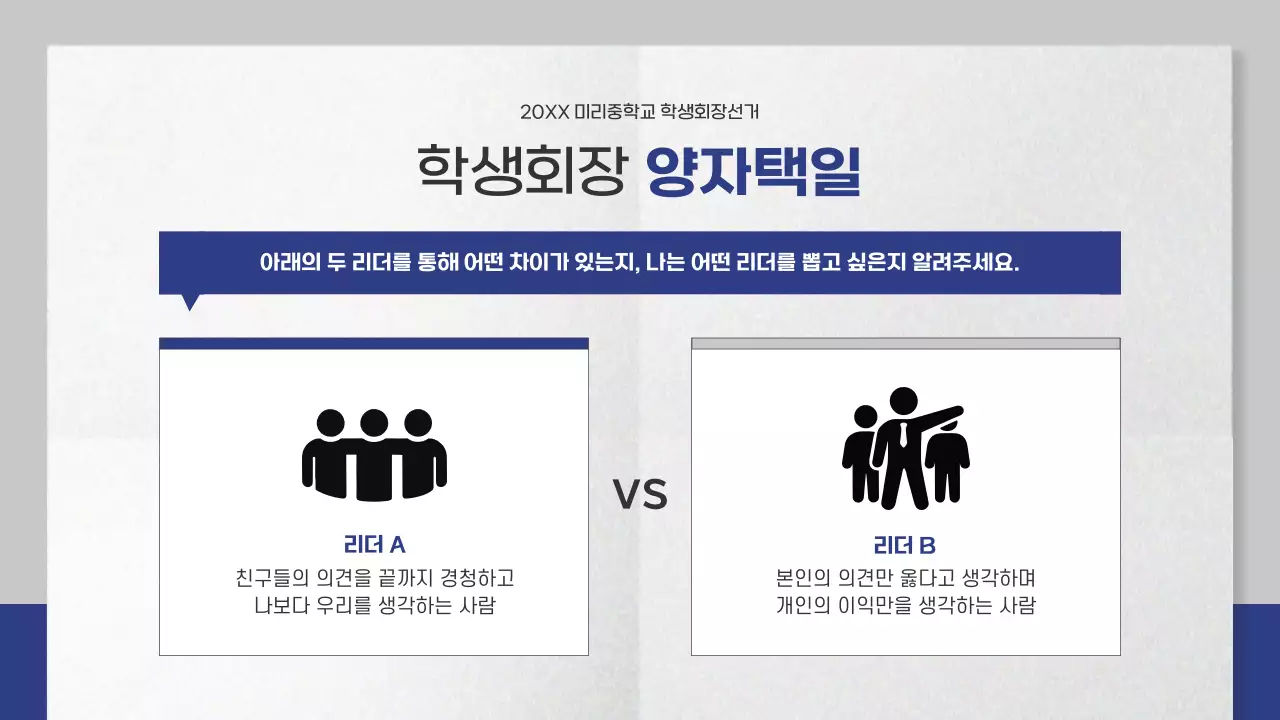 20XX 미리중학교 학생회장선거

학생회장 양자택일

아래의 두 리더를 통해 어떤 차이가 있는지, 나는 어떤 리더를 뽑고 싶은지 알려주세요.

리더 A

친구들의 의견을 끝까지 경청하고 나보다 우리를 생각하는 사람

VS

리더 B

본인의 의견만 옳다고 생각하며 개인의 이익만을 생각하는 사람